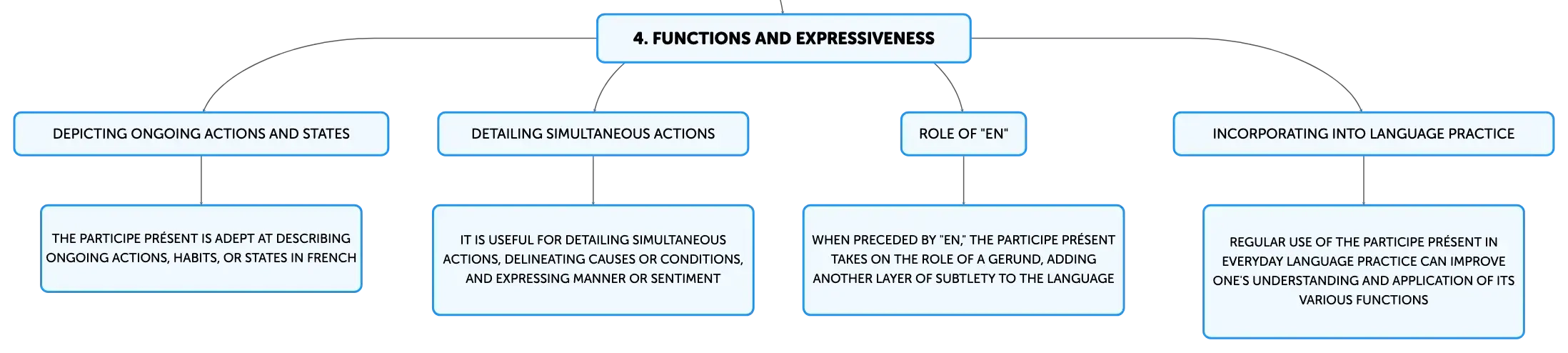 4. FUNCTIONS AND EXPRESSIVENESS

DEPICTING ONGOING ACTIONS AND STATES

THE PARTICIPE PRÉSENT IS ADEPT AT DESCRIBING ONGOING ACTIONS, HABITS, OR STATES IN FRENCH

DETAILING SIMULTANEOUS ACTIONS

IT IS USEFUL FOR DETAILING SIMULTANEOUS ACTIONS, DELINEATING CAUSES OR CONDITIONS, AND EXPRESSING MANNER OR SENTIMENT

ROLE OF "EN"

WHEN PRECEDED BY "EN," THE PARTICIPE PRÉSENT TAKES ON THE ROLE OF A GERUND, ADDING ANOTHER LAYER OF SUBTLETY TO THE LANGUAGE

INCORPORATING INTO LANGUAGE PRACTICE

REGULAR USE OF THE PARTICIPE PRÉSENT IN EVERYDAY LANGUAGE PRACTICE CAN IMPROVE ONE'S UNDERSTANDING AND APPLICATION OF ITS VARIOUS FUNCTIONS